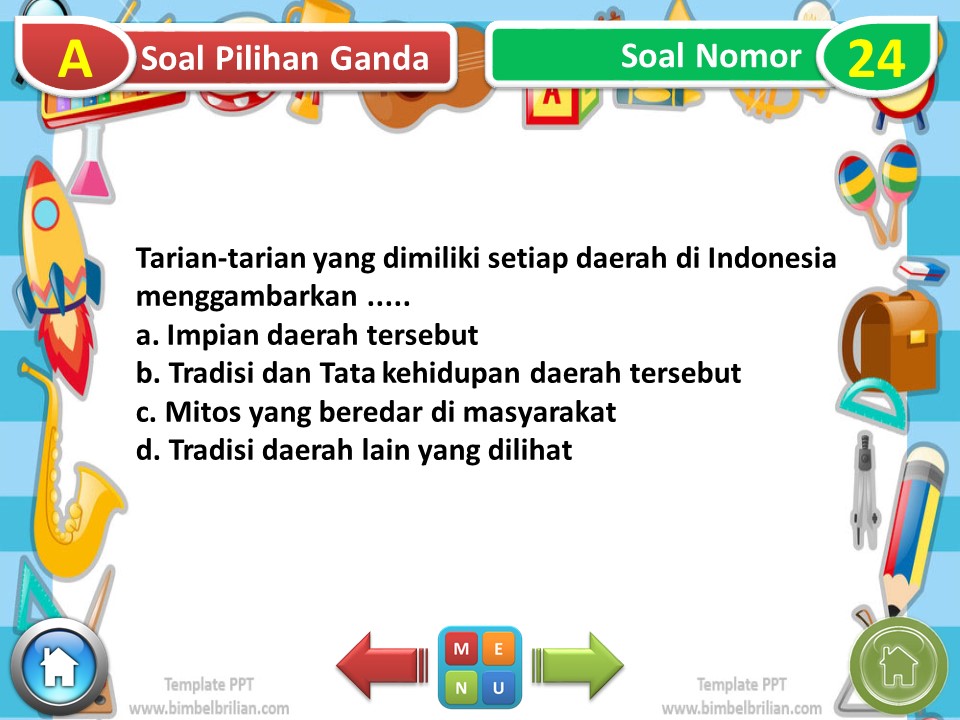 A Soal Pilihan Ganda

Soal Nomor 24

Tarian-tarian yang dimiliki setiap daerah di Indonesia menggambarkan .....
a. Impian daerah tersebut
b. Tradisi dan Tata kehidupan daerah tersebut
c. Mitos yang beredar di masyarakat
d. Tradisi daerah lain yang dilihat

Template PPT
www.bimbelbrilian.com

M E
N U

Template PPT
www.bimbelbrilian.com